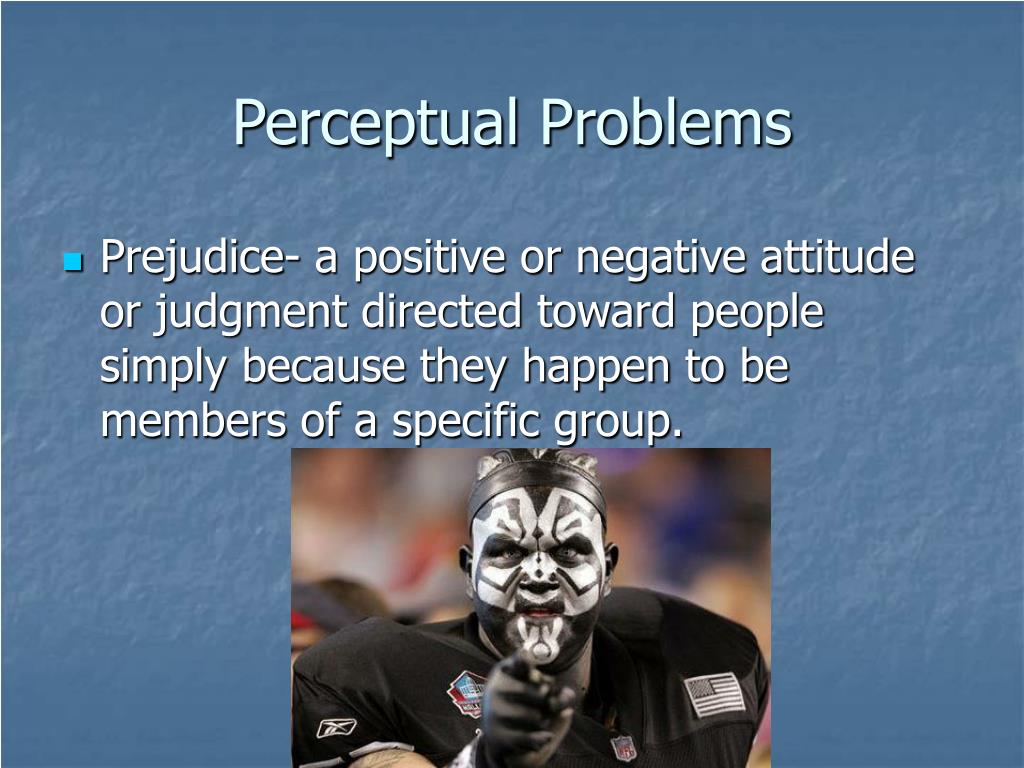 Perceptual Problems

Prejudice- a positive or negative attitude or judgment directed toward people simply because they happen to be members of a specific group.